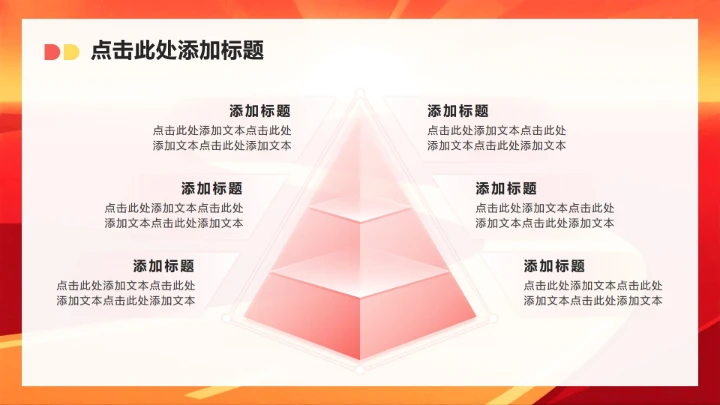 点击此处添加标题

添加标题
点击此处添加文本点击此处添加文本点击此处添加文本

添加标题
点击此处添加文本点击此处添加文本点击此处添加文本

添加标题
点击此处添加文本点击此处添加文本点击此处添加文本

添加标题
点击此处添加文本点击此处添加文本点击此处添加文本

添加标题
点击此处添加文本点击此处添加文本点击此处添加文本

添加标题
点击此处添加文本点击此处添加文本点击此处添加文本